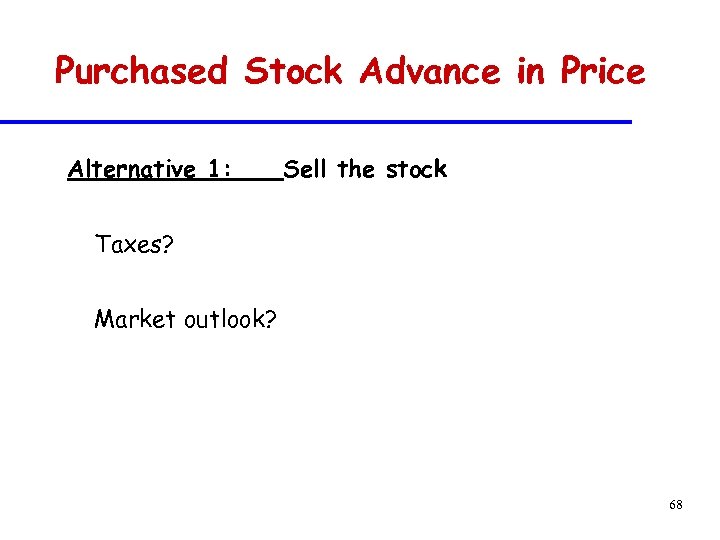 Purchased Stock Advance in Price

Alternative 1: Sell the stock

Taxes?

Market outlook?

68